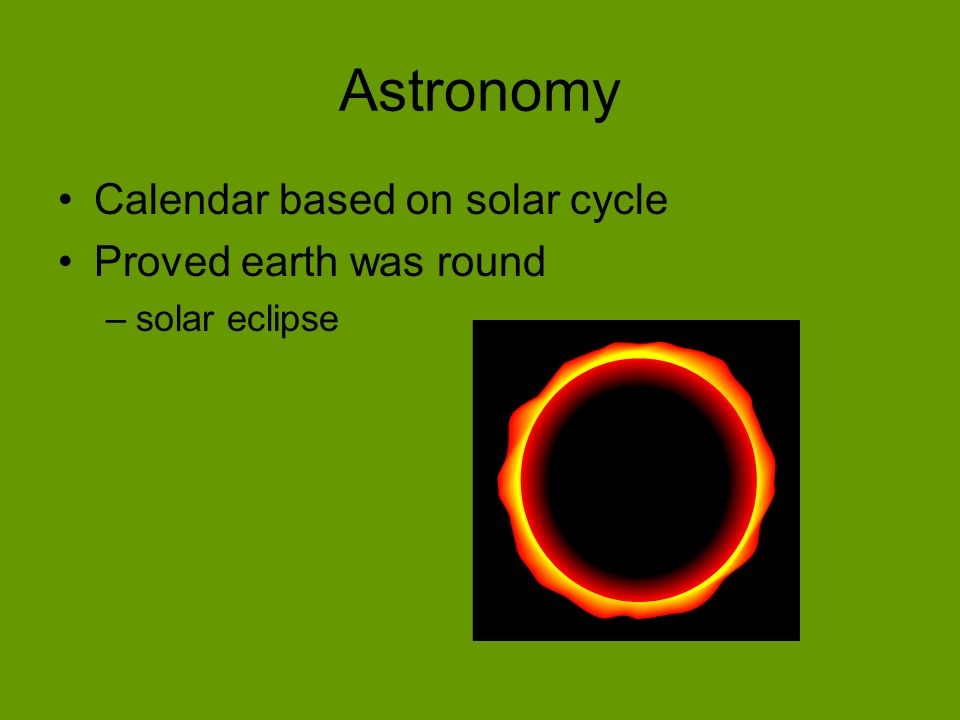 Astronomy

• Calendar based on solar cycle
• Proved earth was round
– solar eclipse